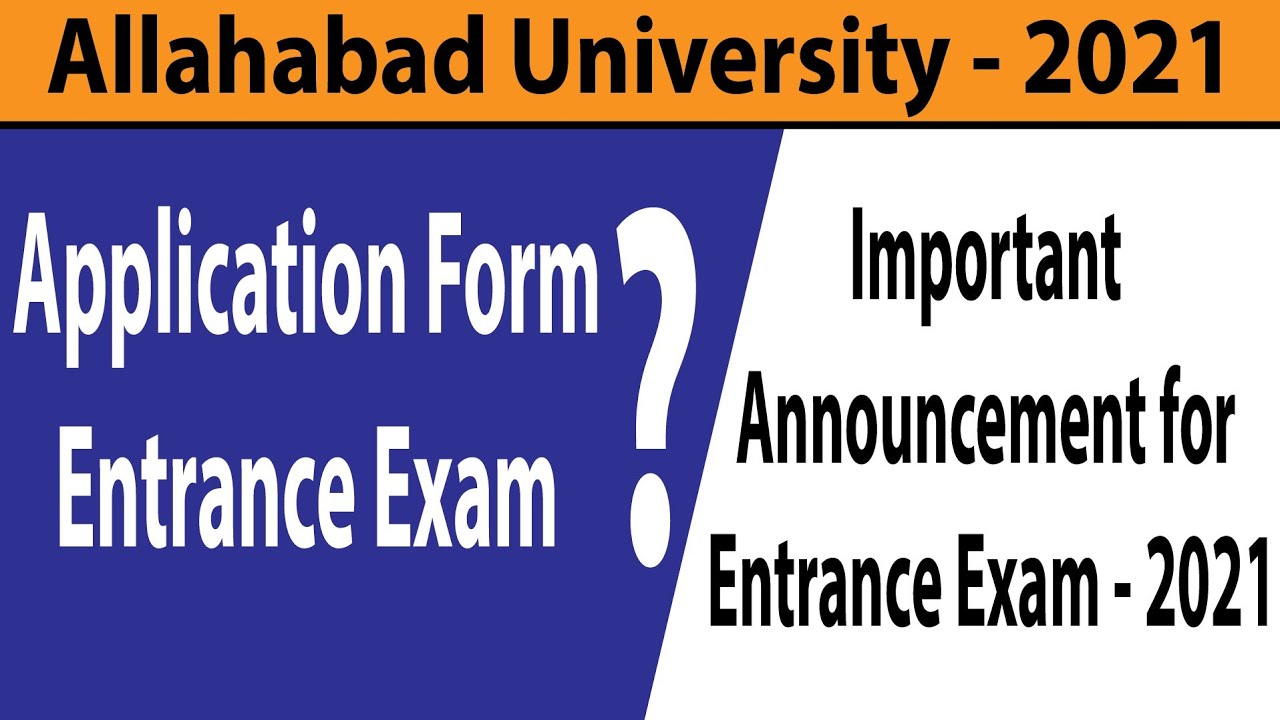 Allahabad University - 2021

Application Form Entrance Exam ?

Important Announcement for Entrance Exam - 2021